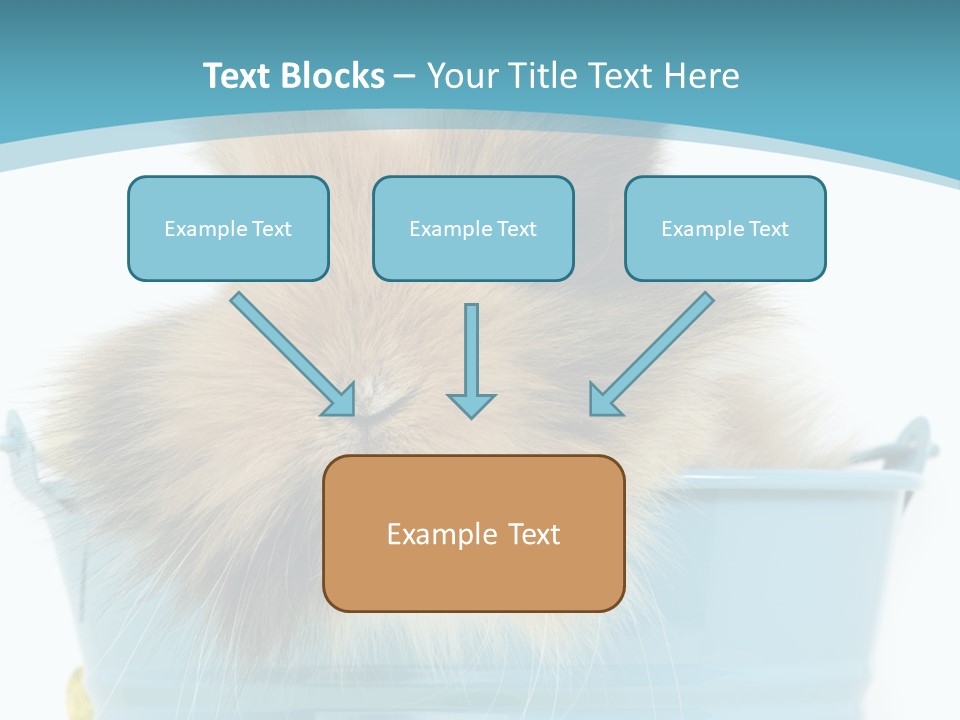 Text Blocks – Your Title Text Here

Example Text

Example Text

Example Text

Example Text